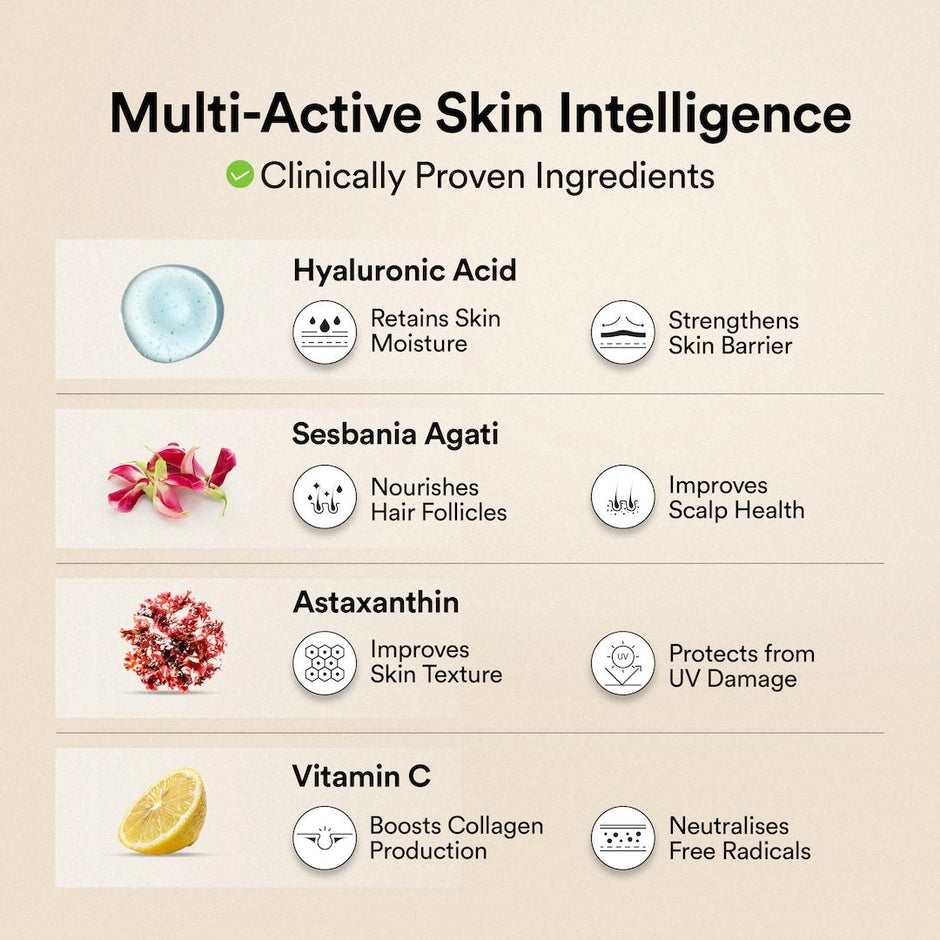 Multi-Active Skin Intelligence

Clinically Proven Ingredients

Hyaluronic Acid

Retains Skin Moisture

Strengthens Skin Barrier

Sesbania Agati

Nourishes Hair Follicles

Improves Scalp Health

Astaxanthin

Improves Skin Texture

UV

Protects from UV Damage

Vitamin C

Boosts Collagen Production

Neutralises Free Radicals